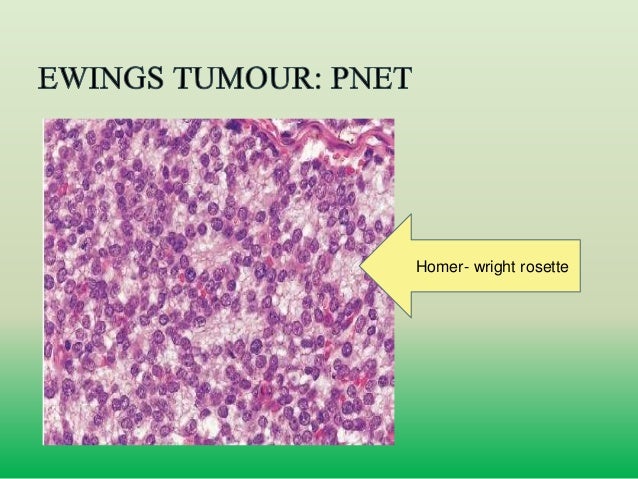 EWINGS TUMOUR: PNET

Homer- wright rosette